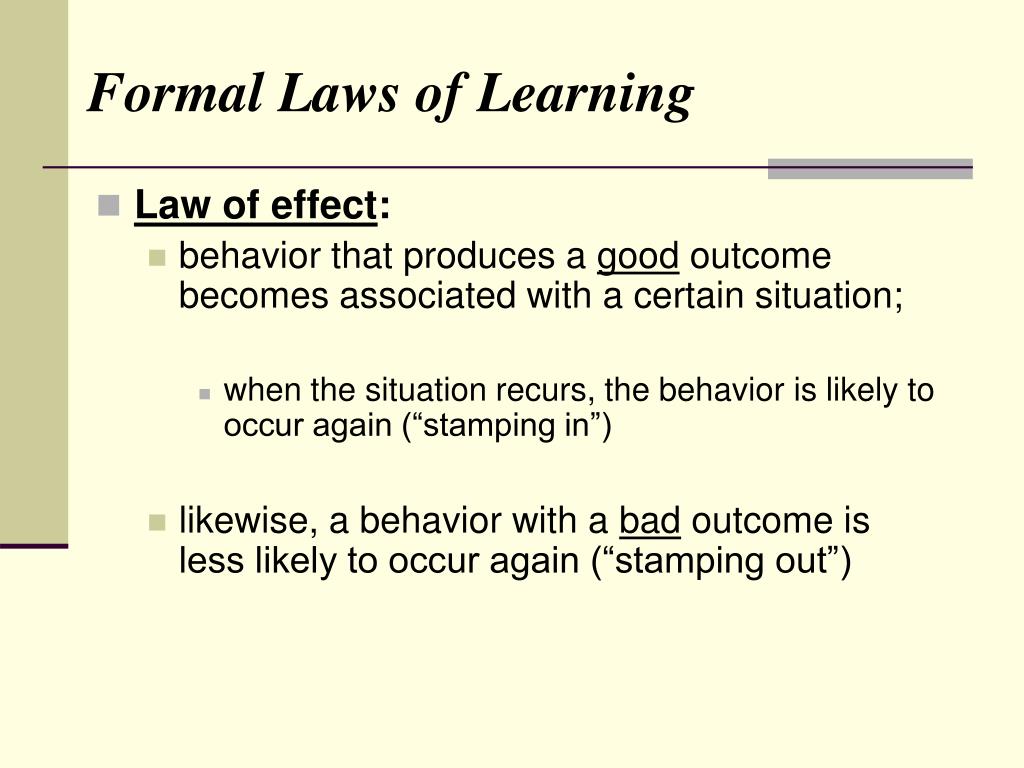 Formal Laws of Learning

Law of effect:

behavior that produces a good outcome becomes associated with a certain situation;

when the situation recurs, the behavior is likely to occur again (“stamping in”)

likewise, a behavior with a bad outcome is less likely to occur again (“stamping out”)